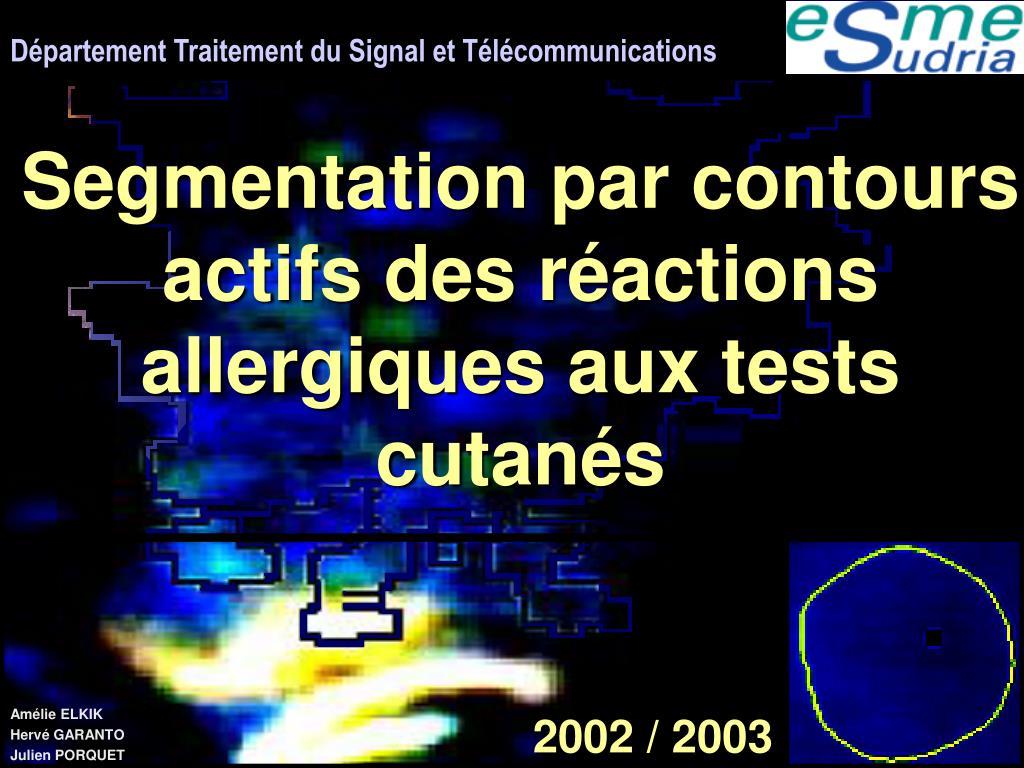 Département Traitement du Signal et Télécommunications

eSme Sudria

Segmentation par contours actifs des réactions allergiques aux tests cutanés

Amélie ELKIK
Hervé GARANTO
Julien PORQUET

2002 / 2003